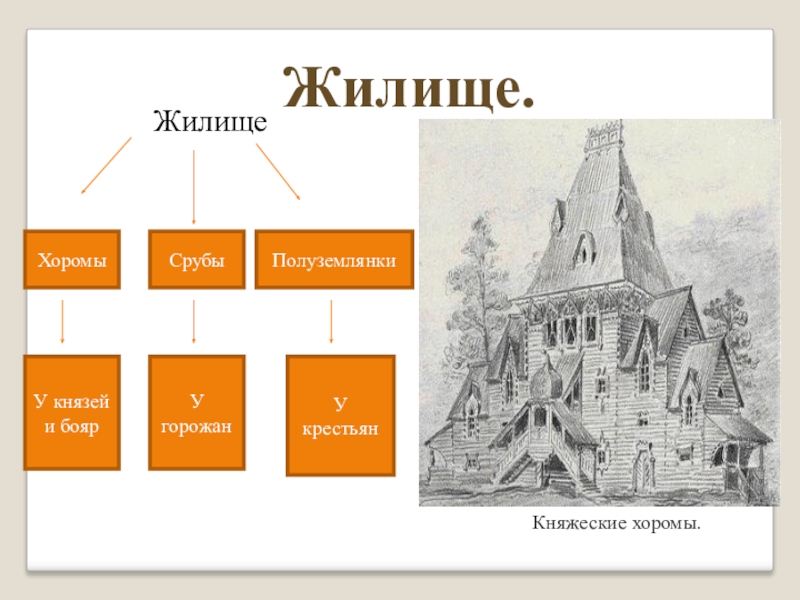 Жилище.

Жилище

Хоромы

Срубы

Полуземлянки

У князей и бояр

У горожан

У крестьян

Княжеские хоромы.